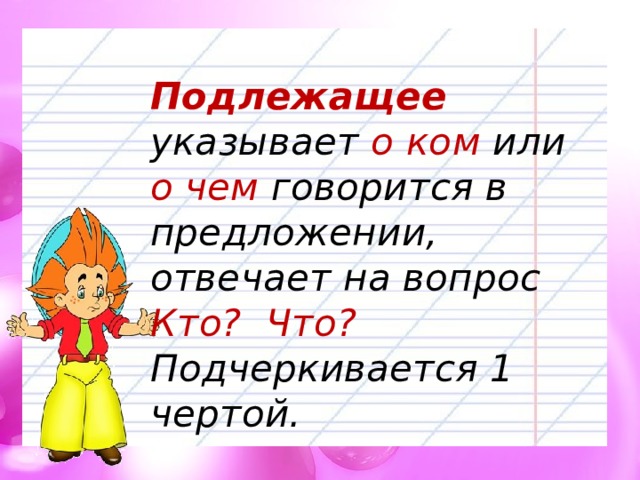 Подлежащее указывает о ком или о чем говорится в предложении, отвечает на вопрос Кто? Что? Подчеркивается 1 чертой.